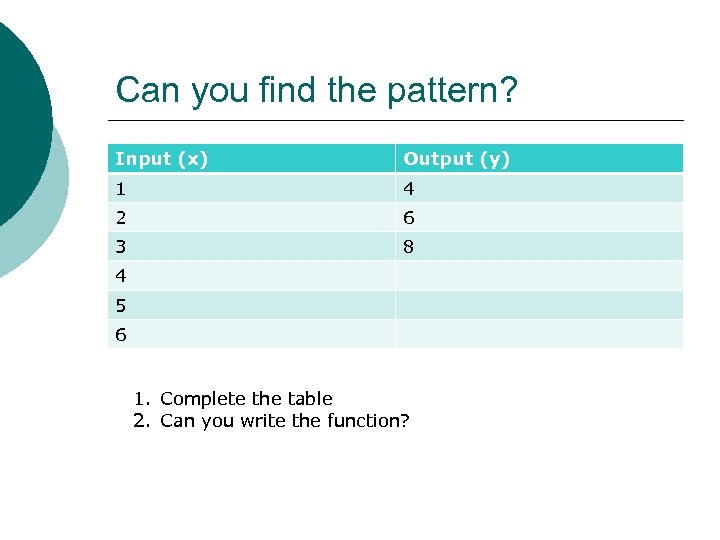 Can you find the pattern?

| Input (x) | Output (y) |
|---|---|
| 1 | 4 |
| 2 | 6 |
| 3 | 8 |
| 4 | |
| 5 | |
| 6 | |

1. Complete the table
2. Can you write the function?